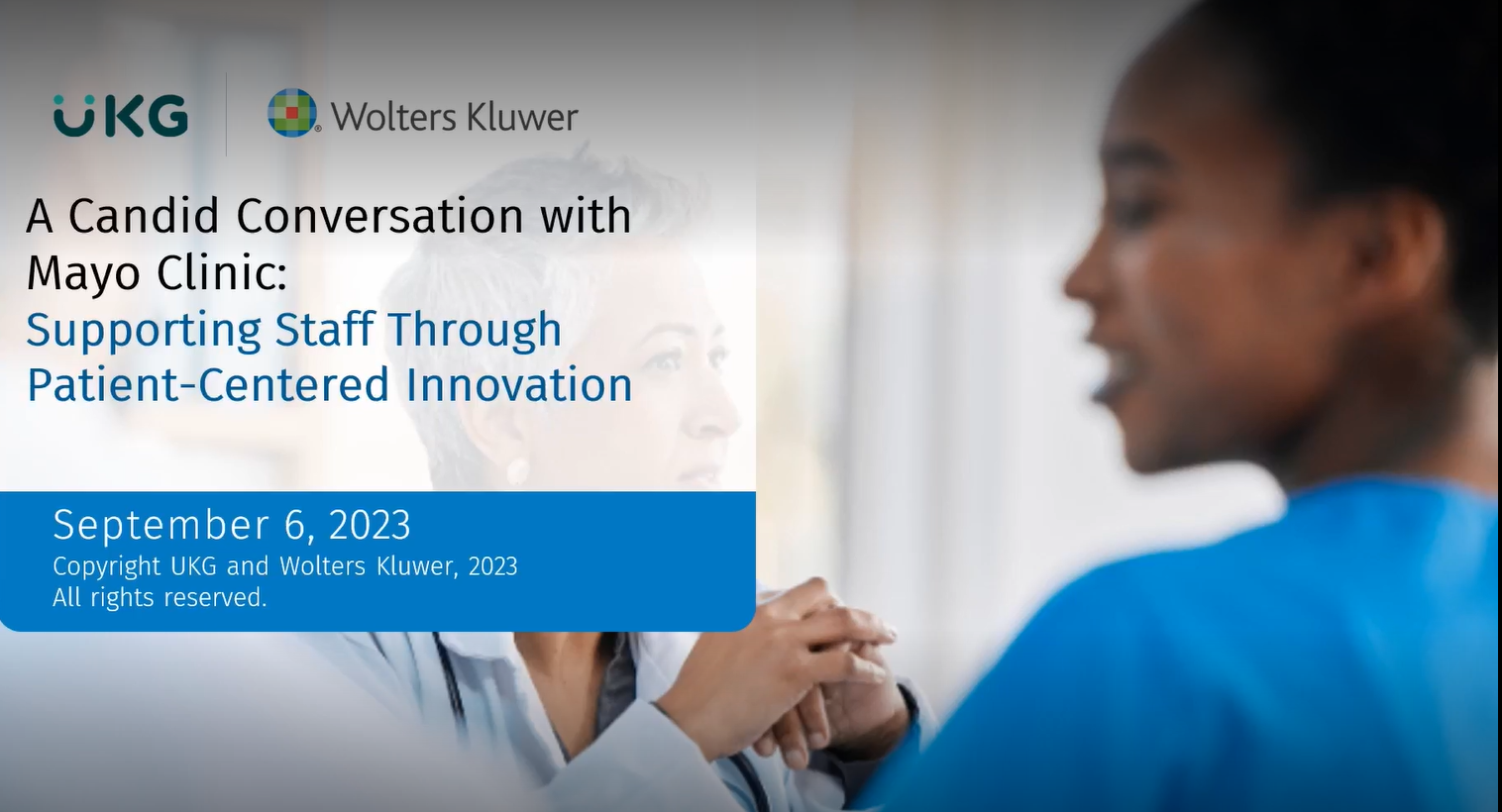 UKG

Wolters Kluwer

A Candid Conversation with Mayo Clinic:
Supporting Staff Through Patient-Centered Innovation

September 6, 2023
Copyright UKG and Wolters Kluwer, 2023
All rights reserved.